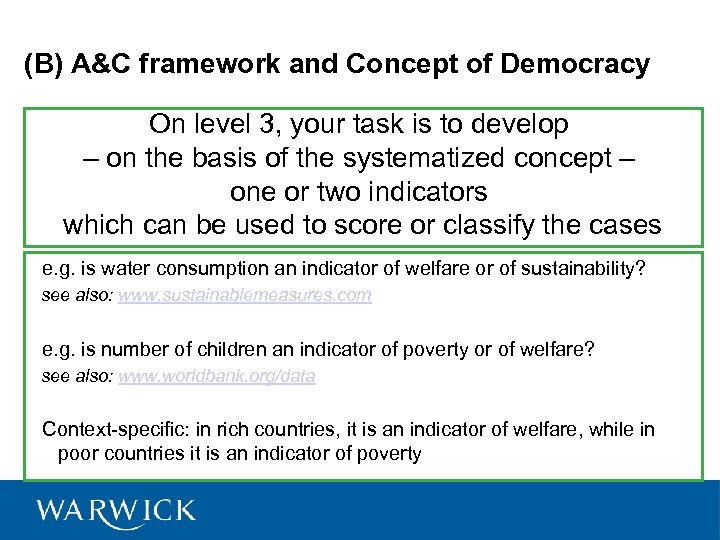 (B) A&C framework and Concept of Democracy

On level 3, your task is to develop – on the basis of the systematized concept – one or two indicators which can be used to score or classify the cases

e.g. is water consumption an indicator of welfare or of sustainability?

see also: www.sustainablemeasures.com

e.g. is number of children an indicator of poverty or of welfare?

see also: www.worldbank.org/data

Context-specific: in rich countries, it is an indicator of welfare, while in poor countries it is an indicator of poverty

WARWICK